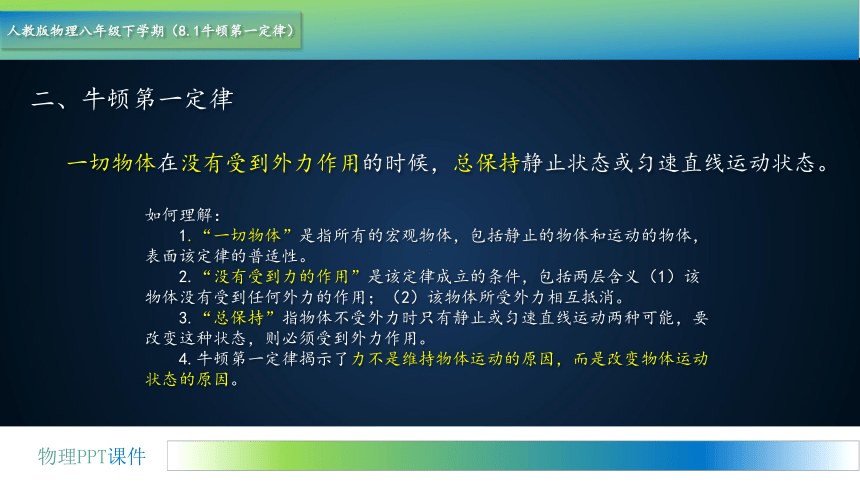 人教版物理八年级下学期（8.1牛顿第一定律）

二、牛顿第一定律

一切物体在没有受到外力作用的时候，总保持静止状态或匀速直线运动状态。

如何理解：

1.“一切物体”是指所有的宏观物体，包括静止的物体和运动的物体，表面该定律的普适性。

2.“没有受到力的作用”是该定律成立的条件，包括两层含义（1）该物体没有受到任何外力的作用；（2）该物体所受外力相互抵消。

3.“总保持”指物体不受外力时只有静止或匀速直线运动两种可能，要改变这种状态，则必须受到外力作用。

4.牛顿第一定律揭示了力不是维持物体运动的原因，而是改变物体运动状态的原因。

物理PPT课件